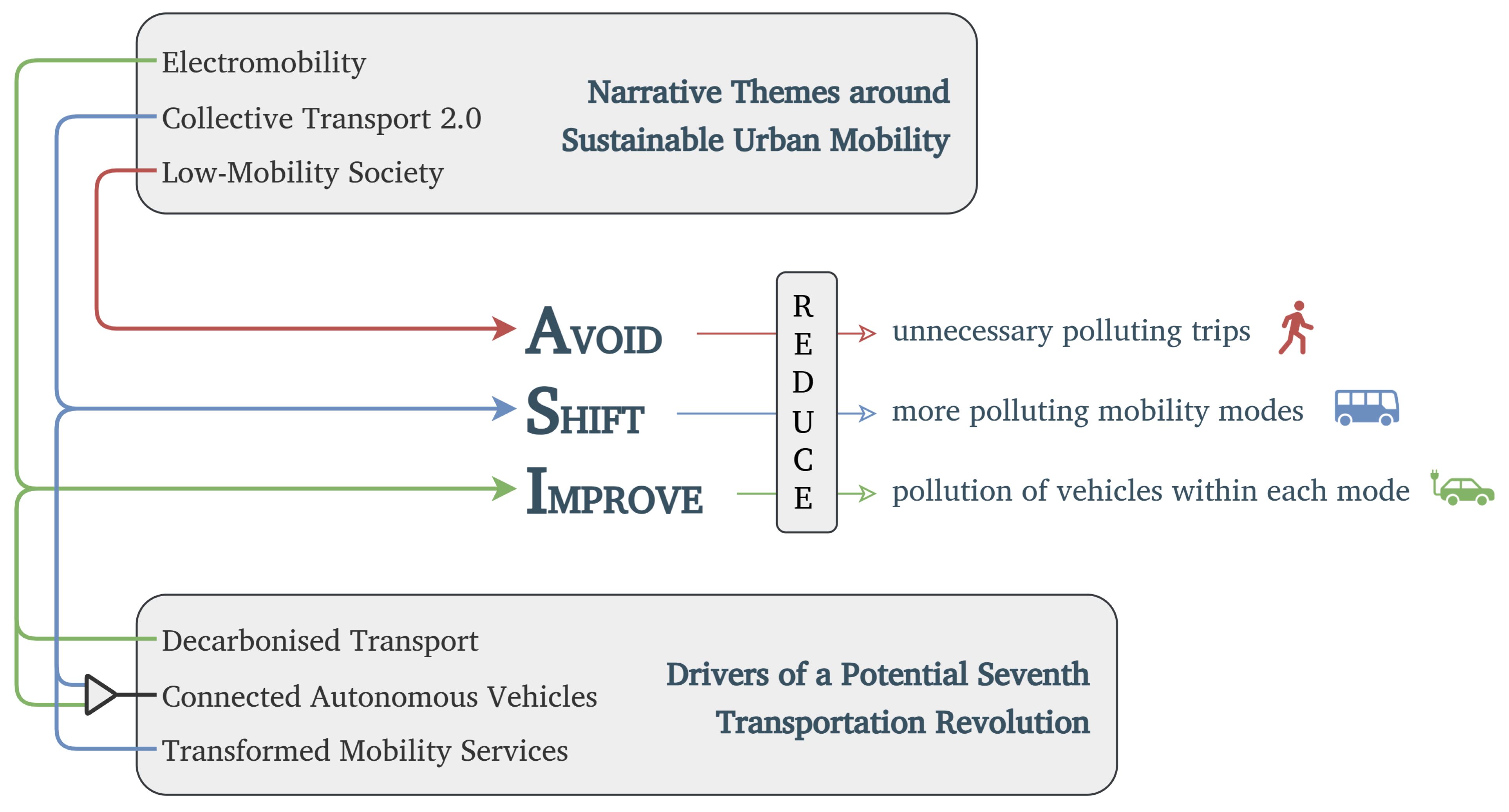 Electromobility
Collective Transport 2.0
Low-Mobility Society

Narrative Themes around Sustainable Urban Mobility

AVOID
SHIFT
IMPROVE

REDUCE

unnecessary polluting trips
more polluting mobility modes
pollution of vehicles within each mode

Decarbonised Transport
Connected Autonomous Vehicles
Transformed Mobility Services

Drivers of a Potential Seventh Transportation Revolution